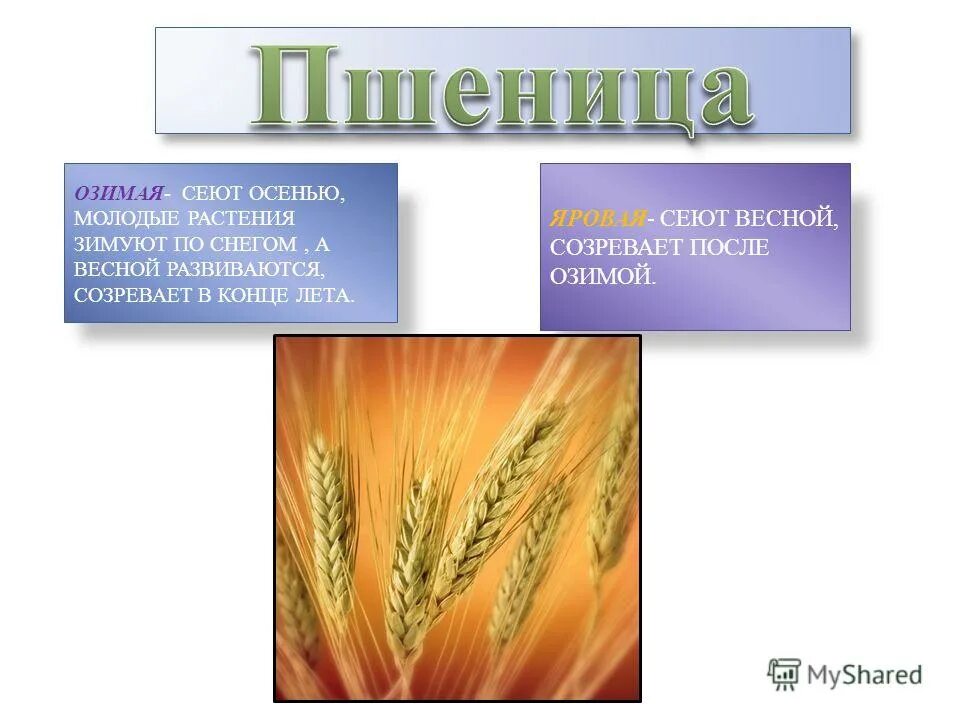 Пшеница

ОЗИМАЯ- СЕЮТ ОСЕНЬЮ, МОЛОДЫЕ РАСТЕНИЯ ЗИМУЮТ ПО СНЕГОМ , А ВЕСНОЙ РАЗВИВАЮТСЯ, СОЗРЕВАЕТ В КОНЦЕ ЛЕТА.

ЯРОВАЯ- СЕЮТ ВЕСНОЙ, СОЗРЕВАЕТ ПОСЛЕ ОЗИМОЙ.

MyShared